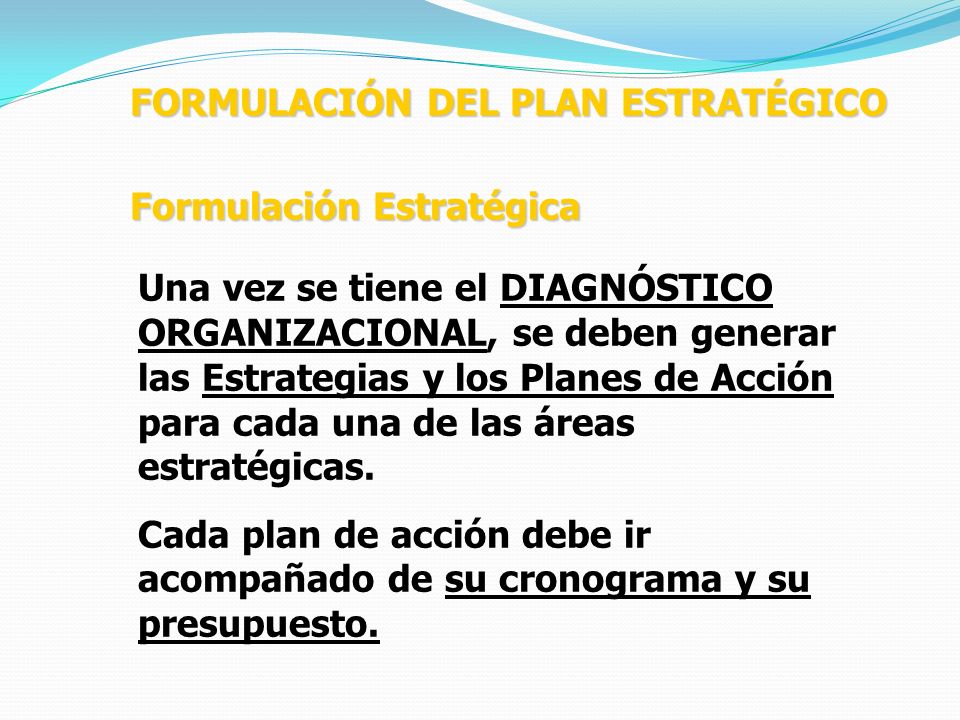 FORMULACIÓN DEL PLAN ESTRATÉGICO

Formulación Estratégica

Una vez se tiene el DIAGNÓSTICO ORGANIZACIONAL, se deben generar las Estrategias y los Planes de Acción para cada una de las áreas estratégicas.

Cada plan de acción debe ir acompañado de su cronograma y su presupuesto.